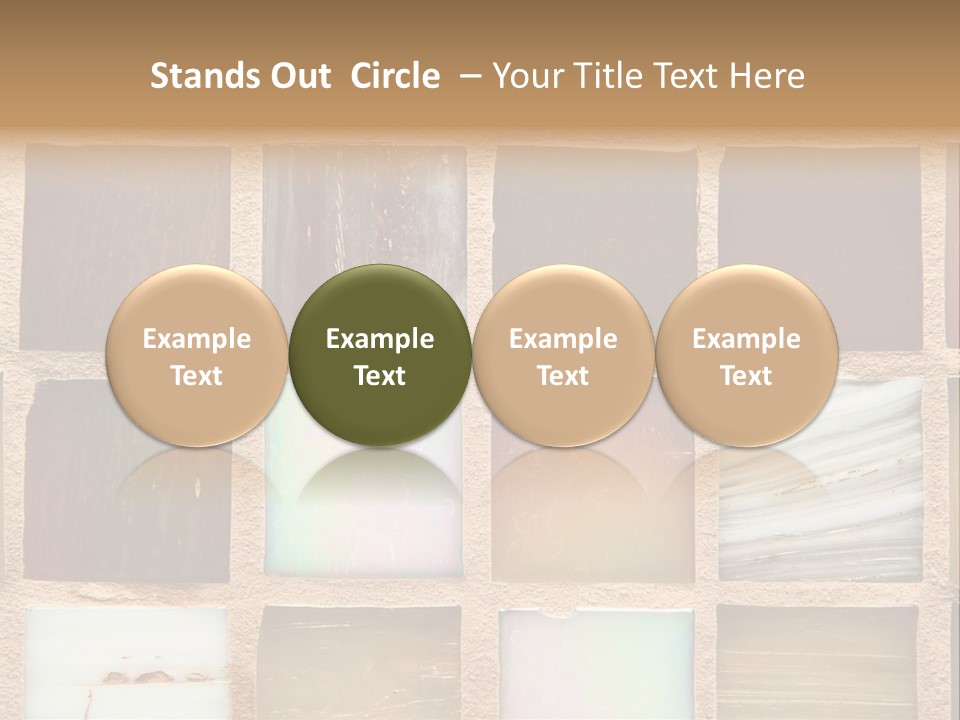 Stands Out Circle – Your Title Text Here

Example Text

Example Text

Example Text

Example Text